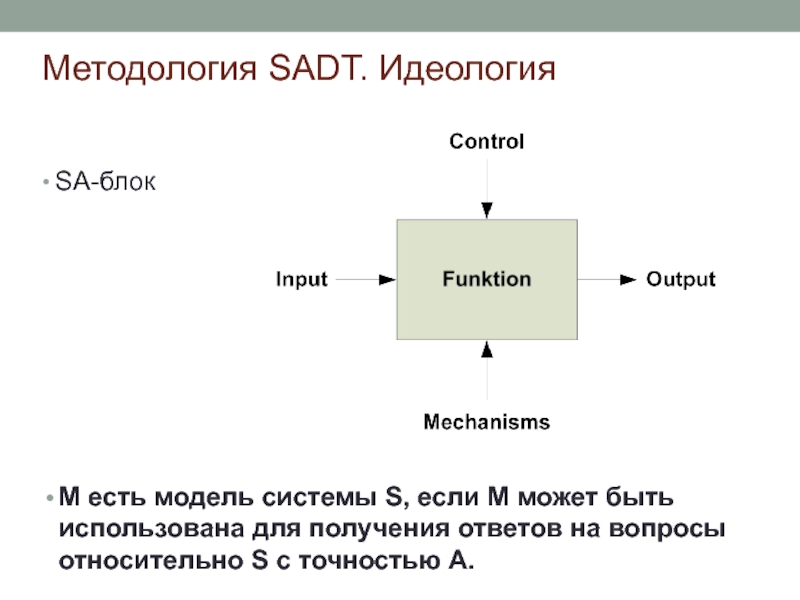 Методология SADT. Идеология

• SA-блок

Control

Input

Funktion

Output

Mechanisms

• М есть модель системы S, если М может быть использована для получения ответов на вопросы относительно S с точностью А.